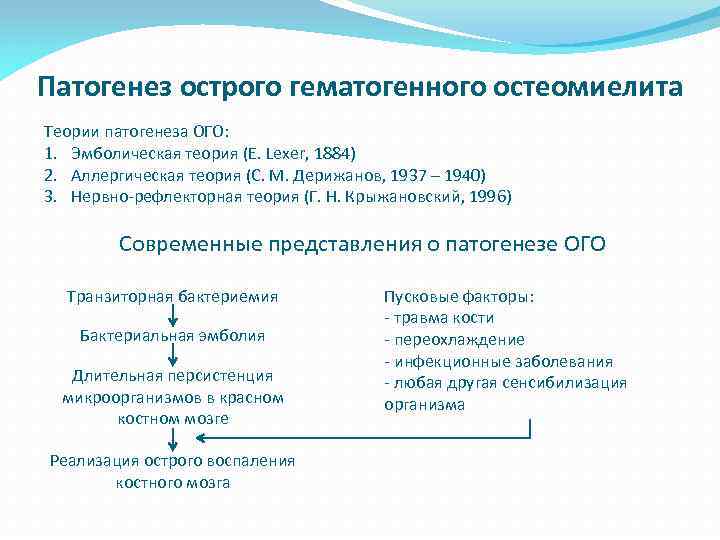 Патогенез острого гематогенного остеомиелита

Теории патогенеза ОГО:
1. Эмболическая теория (E. Lexer, 1884)
2. Аллергическая теория (С. М. Дерижанов, 1937 – 1940)
3. Нервно-рефлекторная теория (Г. Н. Крыжановский, 1996)

Современные представления о патогенезе ОГО

Транзиторная бактериемия

Бактериальная эмболия

Длительная персистенция микроорганизмов в красном костном мозге

Реализация острого воспаления костного мозга

Пусковые факторы:
- травма кости
- переохлаждение
- инфекционные заболевания
- любая другая сенсибилизация организма